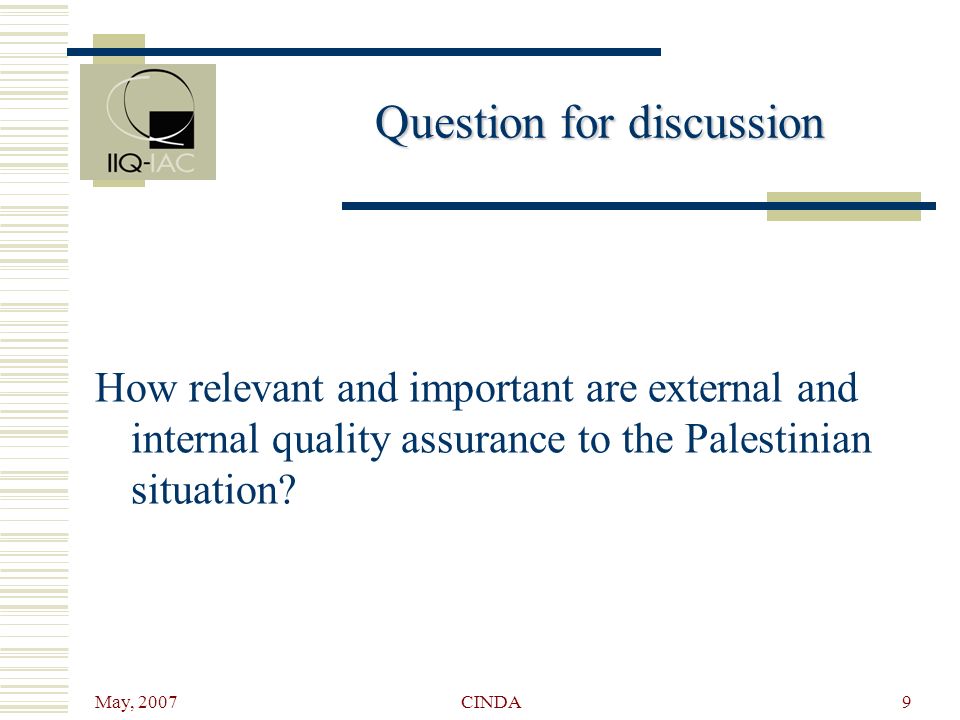 IIQ-IAC

Question for discussion

How relevant and important are external and internal quality assurance to the Palestinian situation?

May, 2007

CINDA

9